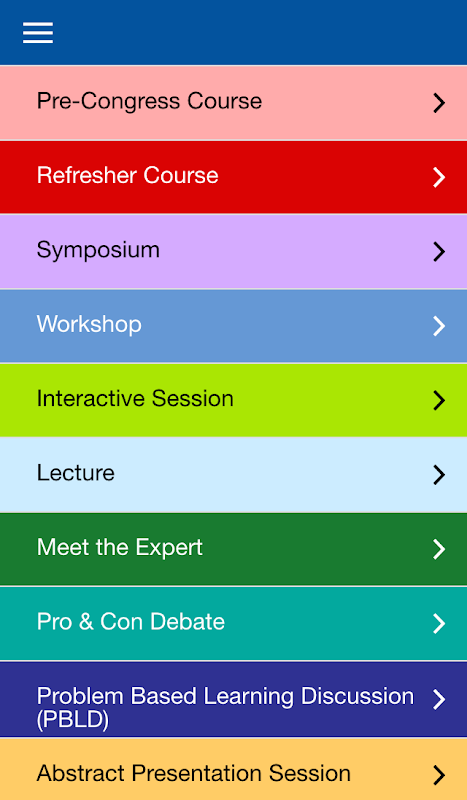 Pre-Congress Course

Refresher Course

Symposium

Workshop

Interactive Session

Lecture

Meet the Expert

Pro & Con Debate

Problem Based Learning Discussion (PBLD)

Abstract Presentation Session